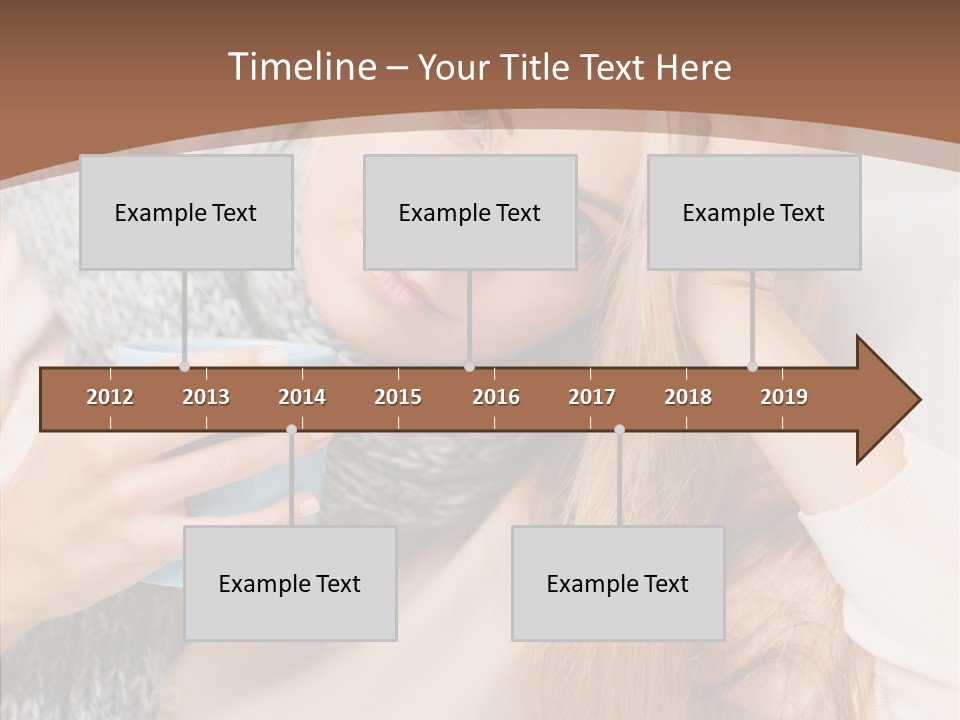 Timeline – Your Title Text Here

Example Text

Example Text

Example Text

2012 2013 2014 2015 2016 2017 2018 2019

Example Text

Example Text